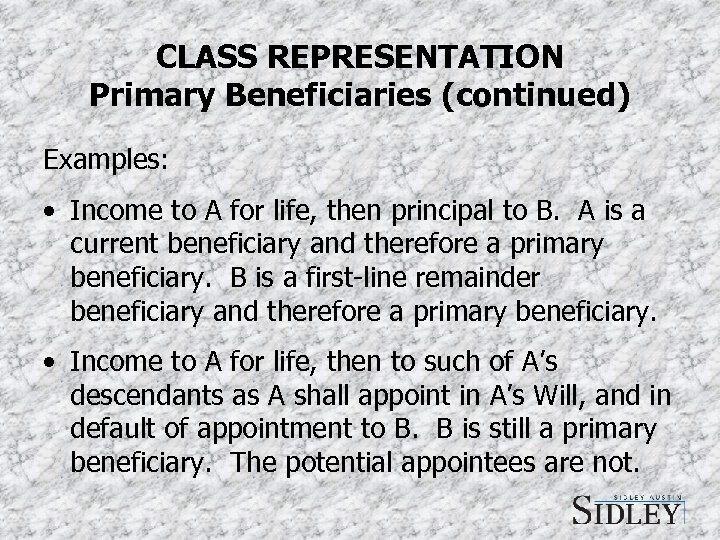 CLASS REPRESENTATION
Primary Beneficiaries (continued)

Examples:

• Income to A for life, then principal to B. A is a current beneficiary and therefore a primary beneficiary. B is a first-line remainder beneficiary and therefore a primary beneficiary.

• Income to A for life, then to such of A's descendants as A shall appoint in A's Will, and in default of appointment to B. B is still a primary beneficiary. The potential appointees are not.

SIDLEY AUSTIN
SIDLEY